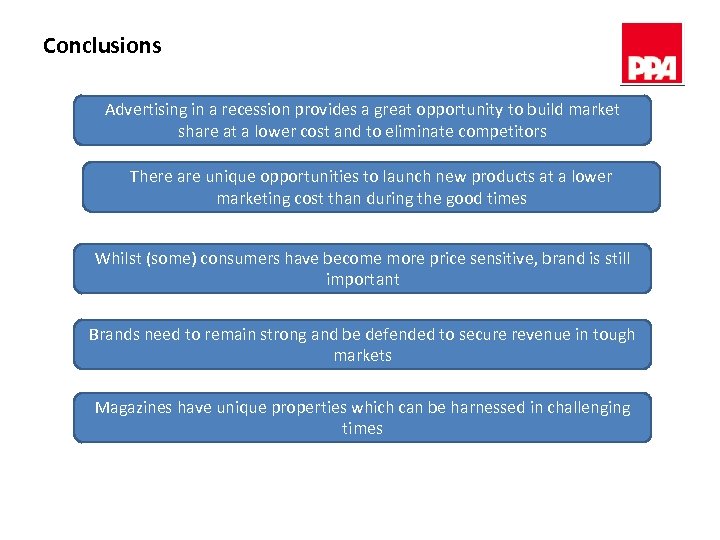 Conclusions

PPA

Advertising in a recession provides a great opportunity to build market share at a lower cost and to eliminate competitors

There are unique opportunities to launch new products at a lower marketing cost than during the good times

Whilst (some) consumers have become more price sensitive, brand is still important

Brands need to remain strong and be defended to secure revenue in tough markets

Magazines have unique properties which can be harnessed in challenging times